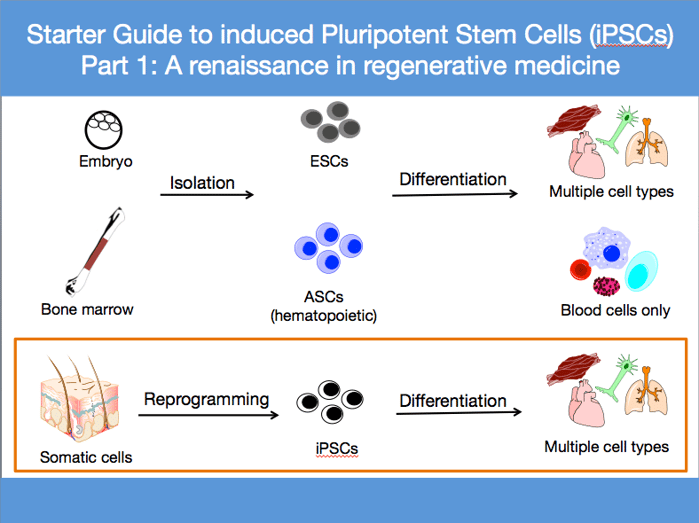 Starter Guide to induced Pluripotent Stem Cells (iPSCs)
Part 1: A renaissance in regenerative medicine

Embryo

Isolation

ESCs

Differentiation

Multiple cell types

Bone marrow

ASCs (hematopoietic)

Blood cells only

Somatic cells

Reprogramming

iPSCs

Differentiation

Multiple cell types